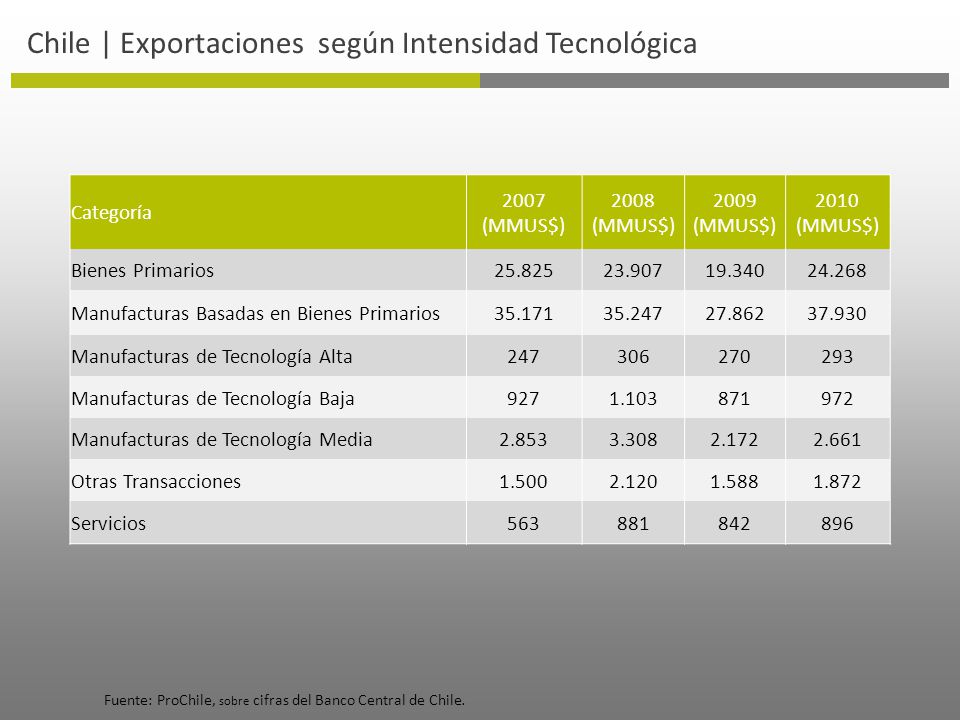 Chile | Exportaciones  según Intensidad Tecnológica

| Categoría | 2007 (MMUS$) | 2008 (MMUS$) | 2009 (MMUS$) | 2010 (MMUS$) |
|---|---|---|---|---|
| Bienes Primarios | 25.825 | 23.907 | 19.340 | 24.268 |
| Manufacturas Basadas en Bienes Primarios | 35.171 | 35.247 | 27.862 | 37.930 |
| Manufacturas de Tecnología Alta | 247 | 306 | 270 | 293 |
| Manufacturas de Tecnología Baja | 927 | 1.103 | 871 | 972 |
| Manufacturas de Tecnología Media | 2.853 | 3.308 | 2.172 | 2.661 |
| Otras Transacciones | 1.500 | 2.120 | 1.588 | 1.872 |
| Servicios | 563 | 881 | 842 | 896 |

Fuente: ProChile, sobre cifras del Banco Central de Chile.